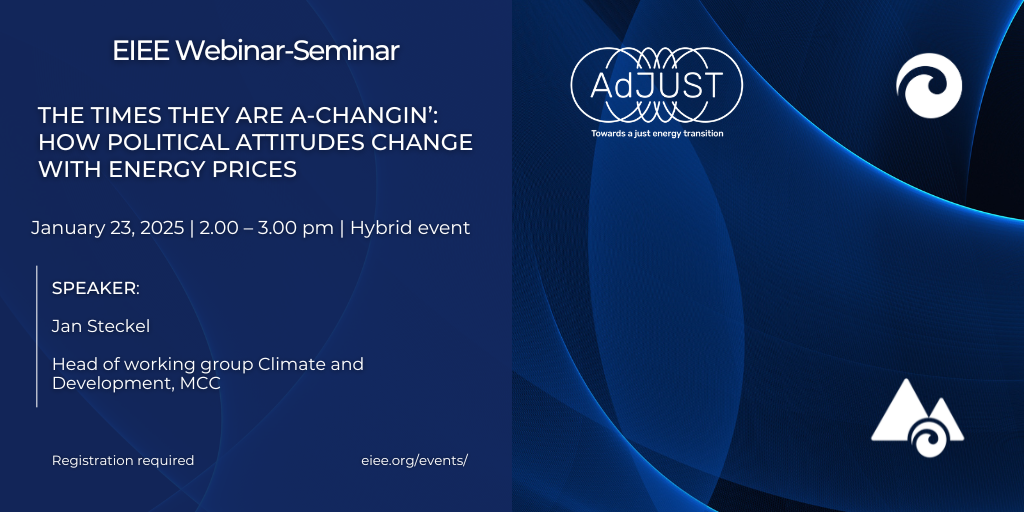 EIEE Webinar-Seminar

THE TIMES THEY ARE A-CHANGIN': HOW POLITICAL ATTITUDES CHANGE WITH ENERGY PRICES

January 23, 2025 | 2.00 – 3.00 pm | Hybrid event

SPEAKER:

Jan Steckel

Head of working group Climate and Development, MCC

Registration required

eiee.org/events/

AdJUST

Towards a just energy transition